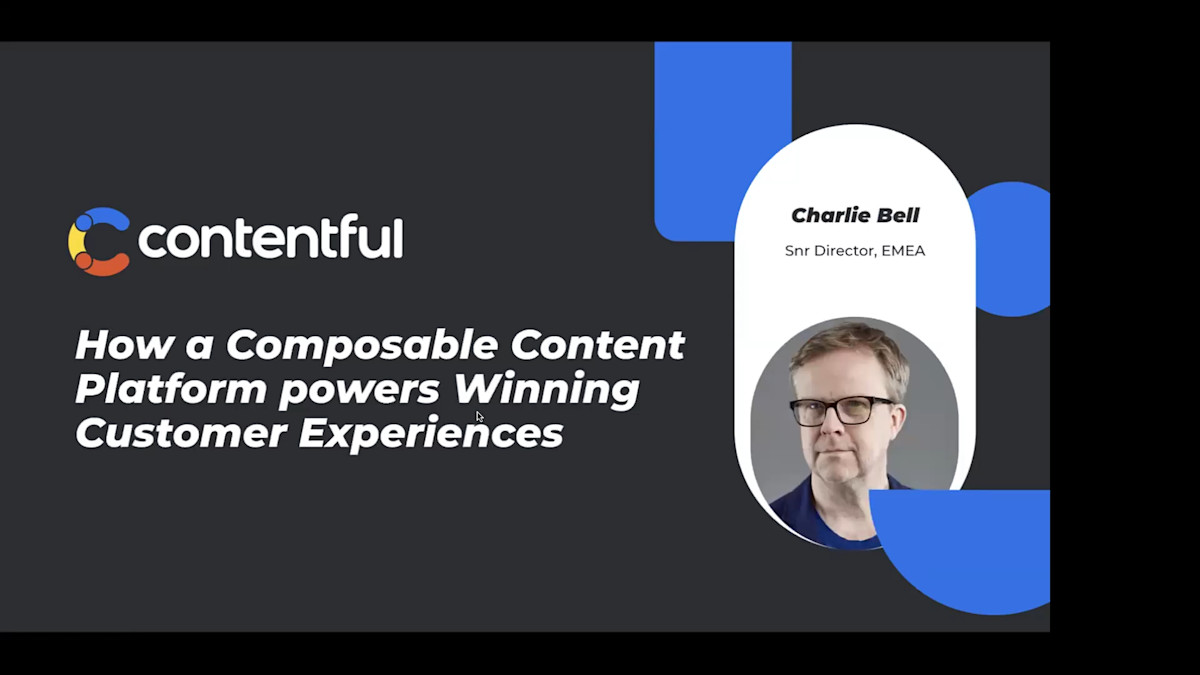 contentful

How a Composable Content Platform powers Winning Customer Experiences

Charlie Bell

Snr Director, EMEA